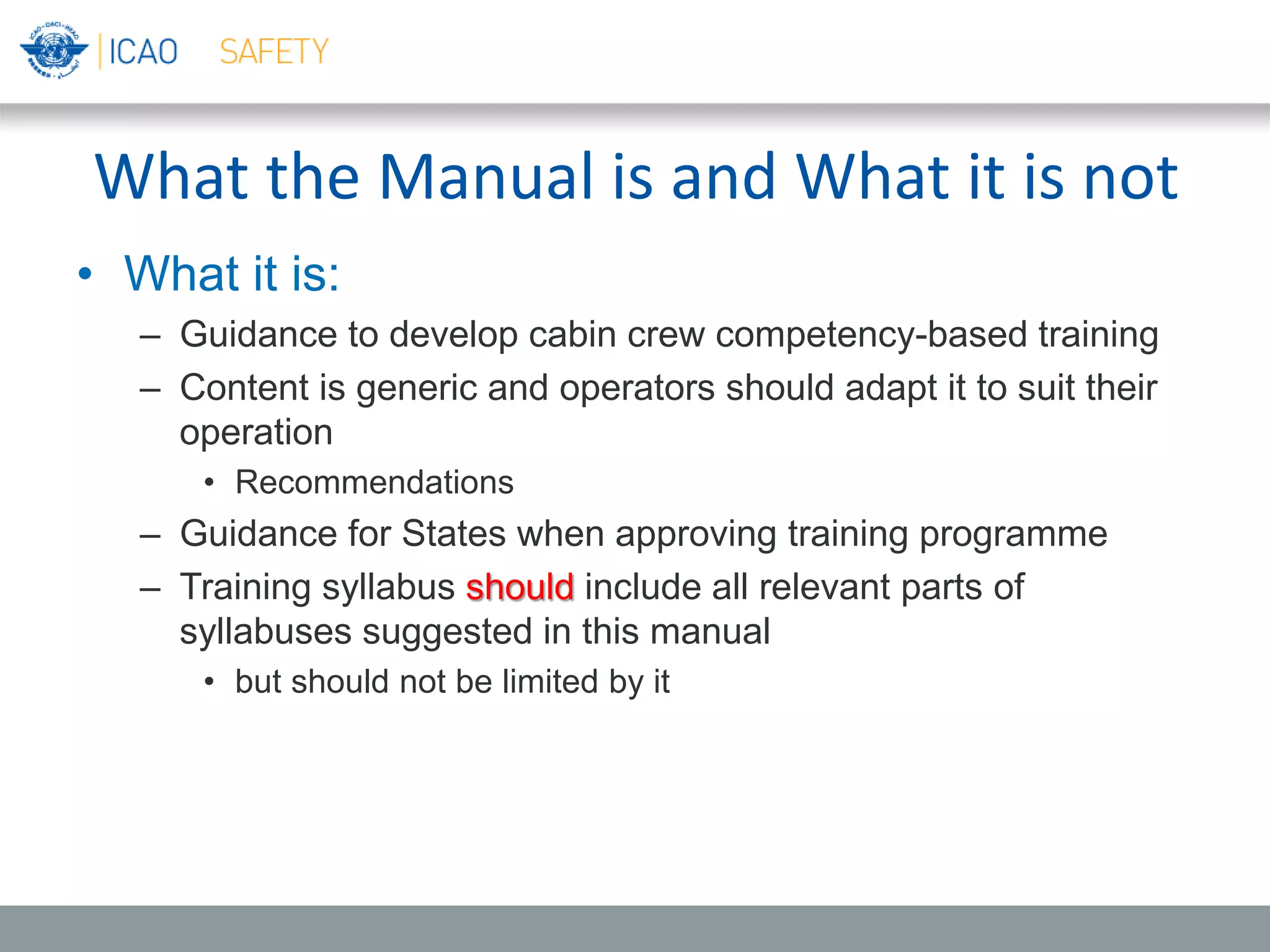 ICAO SAFETY

What the Manual is and What it is not

• What it is:
– Guidance to develop cabin crew competency-based training
– Content is generic and operators should adapt it to suit their operation
• Recommendations
– Guidance for States when approving training programme
– Training syllabus should include all relevant parts of syllabuses suggested in this manual
• but should not be limited by it